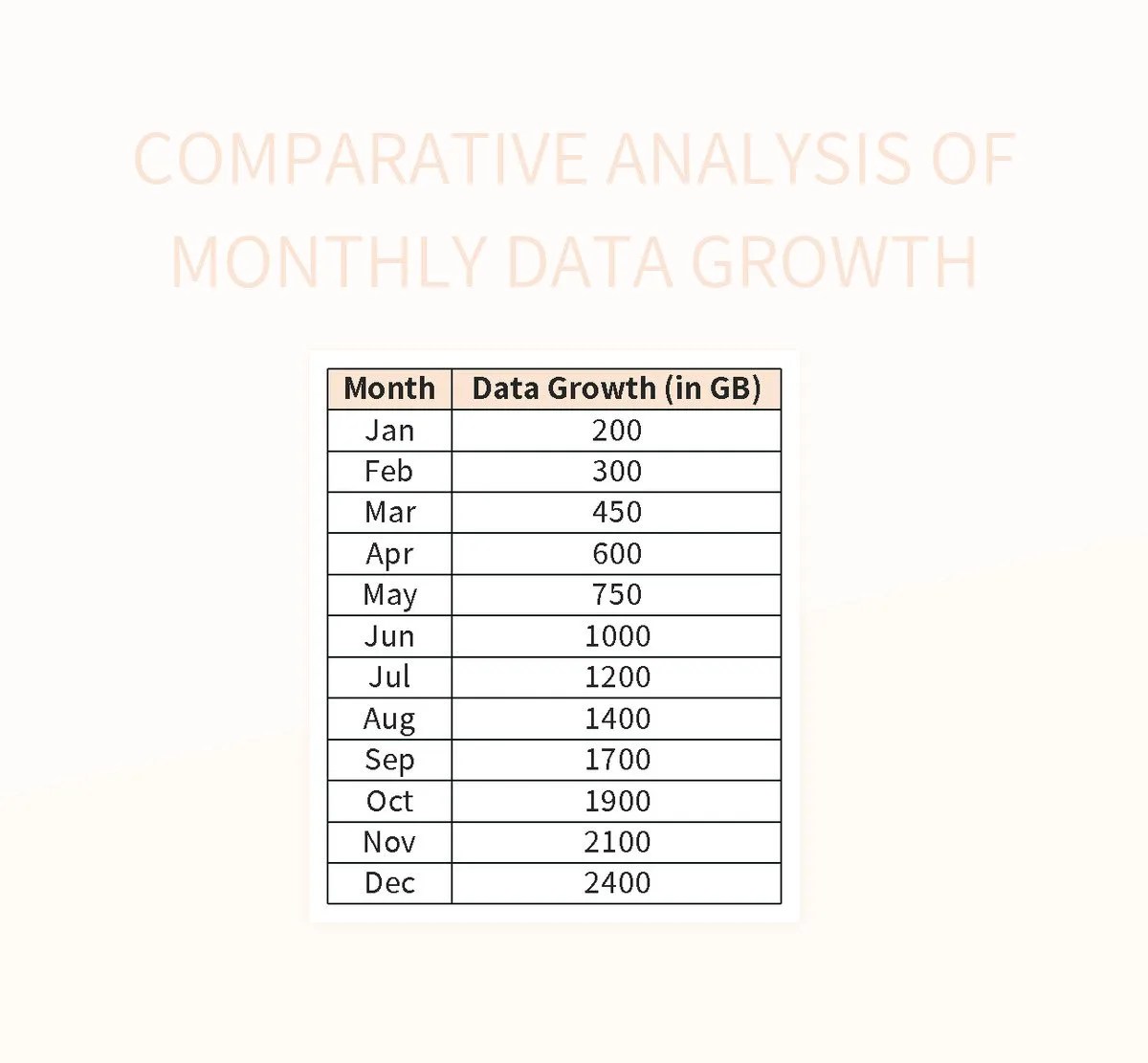 COMPARATIVE ANALYSIS OF MONTHLY DATA GROWTH

| Month | Data Growth (in GB) |
|---|---|
| Jan | 200 |
| Feb | 300 |
| Mar | 450 |
| Apr | 600 |
| May | 750 |
| Jun | 1000 |
| Jul | 1200 |
| Aug | 1400 |
| Sep | 1700 |
| Oct | 1900 |
| Nov | 2100 |
| Dec | 2400 |